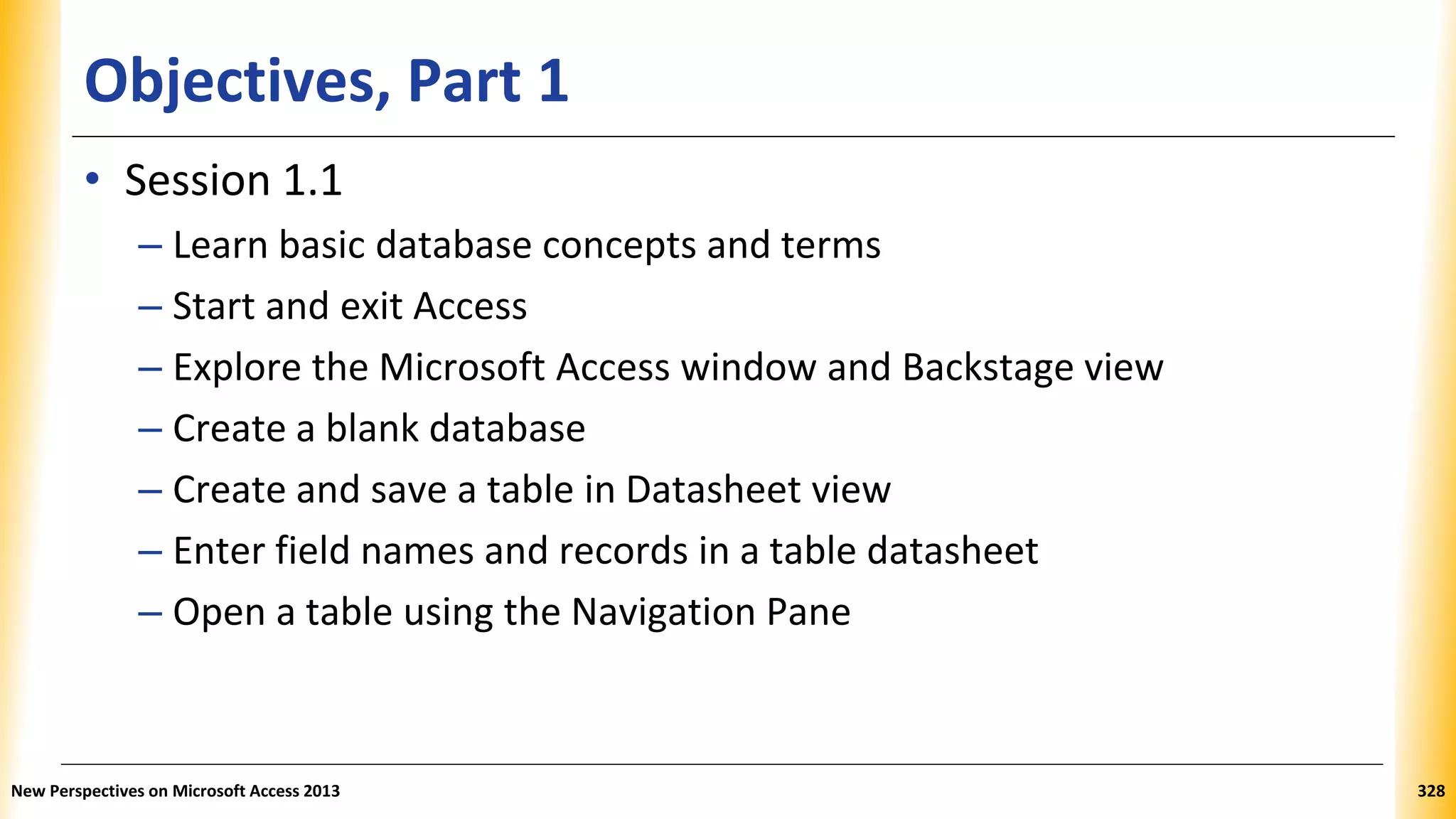 Objectives, Part 1

• Session 1.1

– Learn basic database concepts and terms

– Start and exit Access

– Explore the Microsoft Access window and Backstage view

– Create a blank database

– Create and save a table in Datasheet view

– Enter field names and records in a table datasheet

– Open a table using the Navigation Pane

New Perspectives on Microsoft Access 2013

328